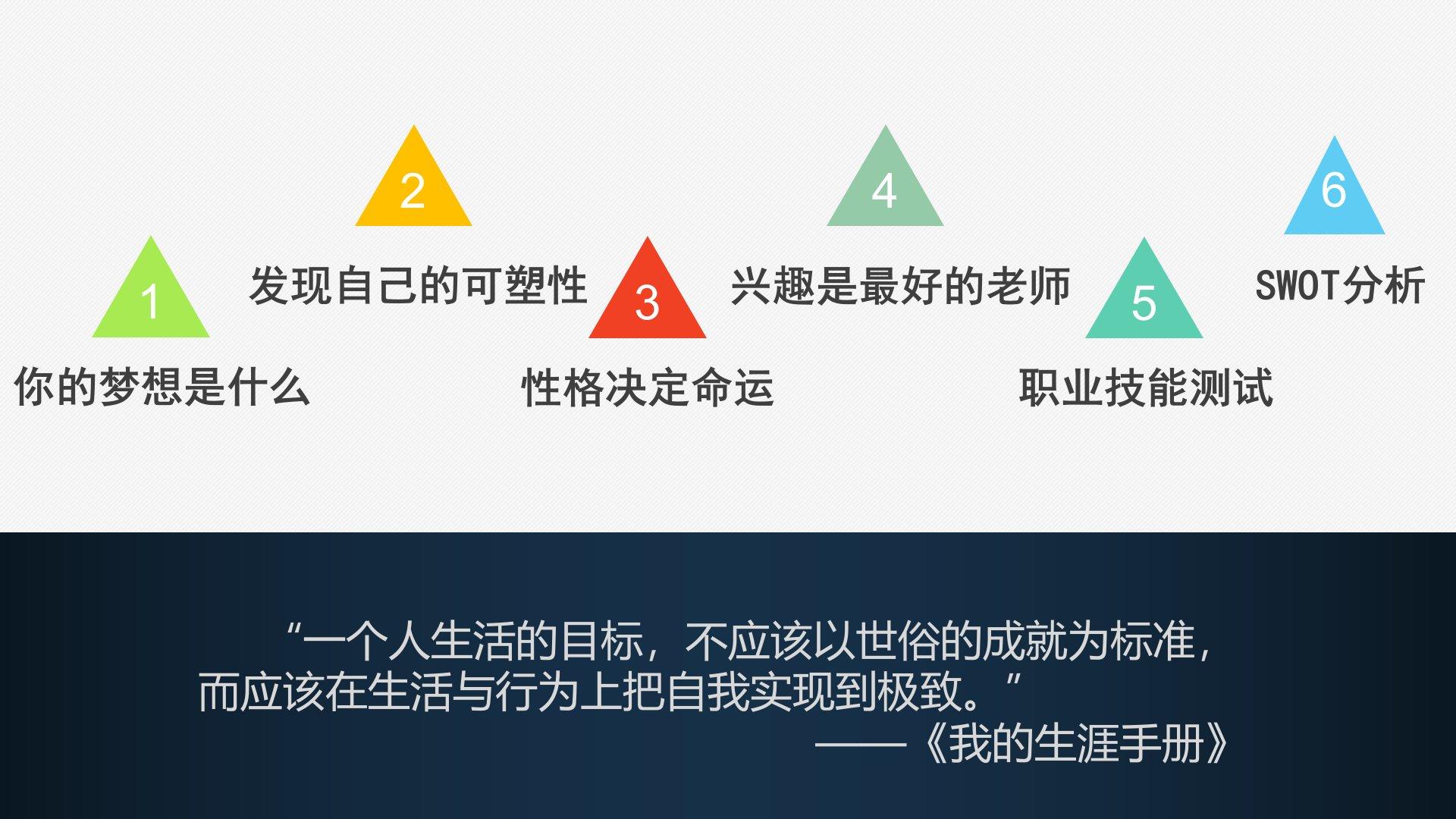 1
你的梦想是什么

2
发现自己的可塑性

3
性格决定命运

4
兴趣是最好的老师

5
职业技能测试

6
SWOT分析

“一个人生活的目标，不应该以世俗的成就为标准，而应该在生活与行为上把自我实现到极致。”
——《我的生涯手册》